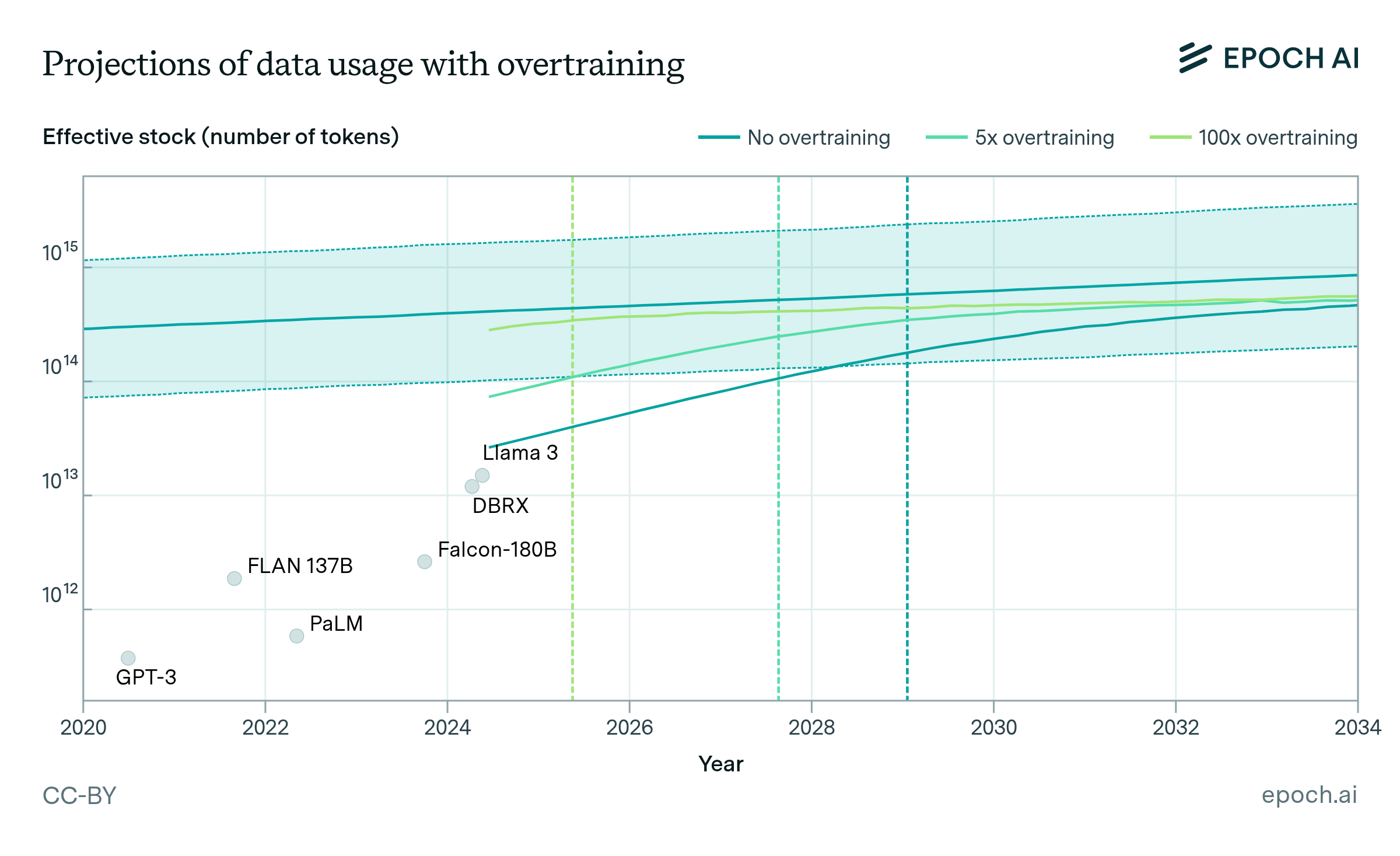 Projections of data usage with overtraining

EPOCH AI

Effective stock (number of tokens)

No overtraining
5x overtraining
100x overtraining

$10^{15}$
$10^{14}$
$10^{13}$
$10^{12}$

Llama 3
DBRX
Falcon-180B
FLAN 137B
PaLM
GPT-3

2020
2022
2024
2026
2028
2030
2032
2034

Year

CC-BY

epoch.ai